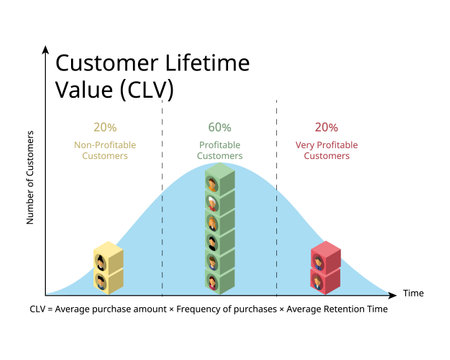 Customer Lifetime Value (CLV)

Number of Customers

20%
Non-Profitable Customers

60%
Profitable Customers

20%
Very Profitable Customers

Time

CLV = Average purchase amount × Frequency of purchases × Average Retention Time